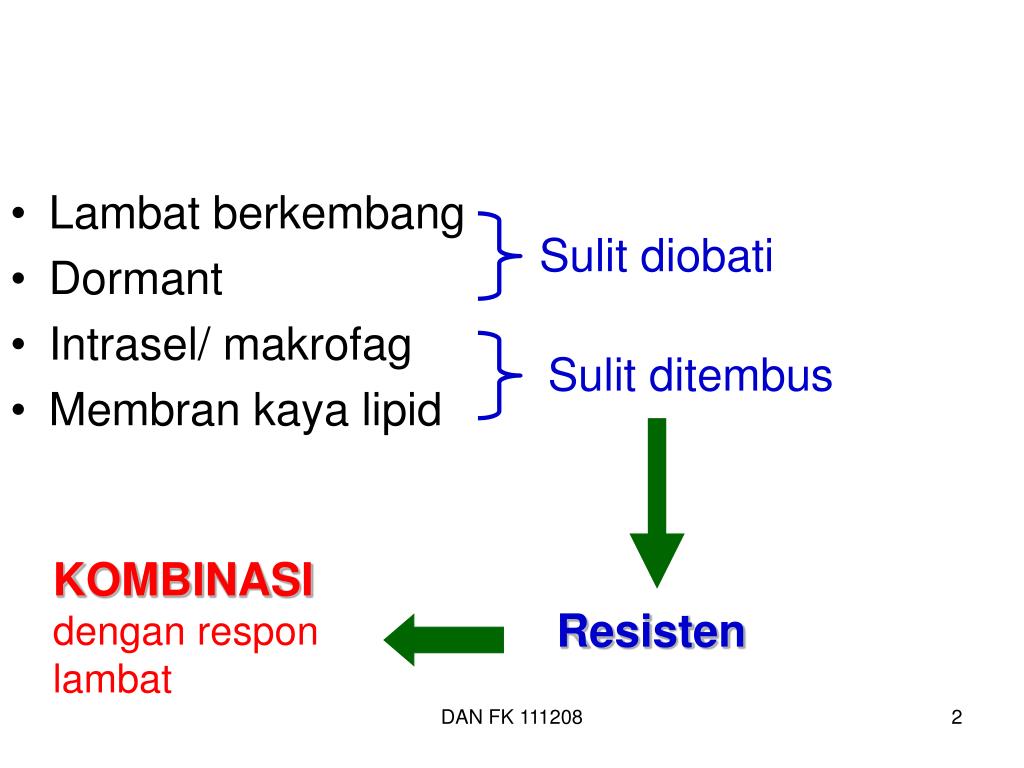 • Lambat berkembang
• Dormant
• Intrasel/ makrofag
• Membran kaya lipid

Sulit diobati

Sulit ditembus

Resisten

KOMBINASI
dengan respon lambat

DAN FK 111208

2